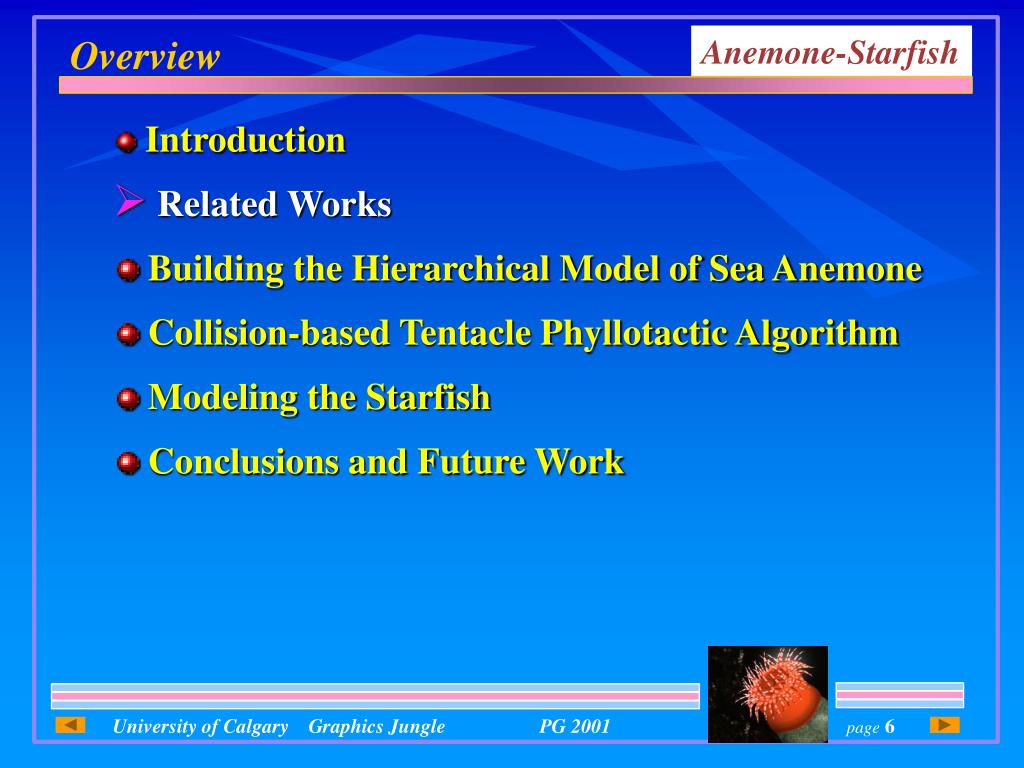 Overview

Anemone-Starfish

Introduction

Related Works

Building the Hierarchical Model of Sea Anemone

Collision-based Tentacle Phyllotactic Algorithm

Modeling the Starfish

Conclusions and Future Work

University of Calgary Graphics Jungle PG 2001 page 6